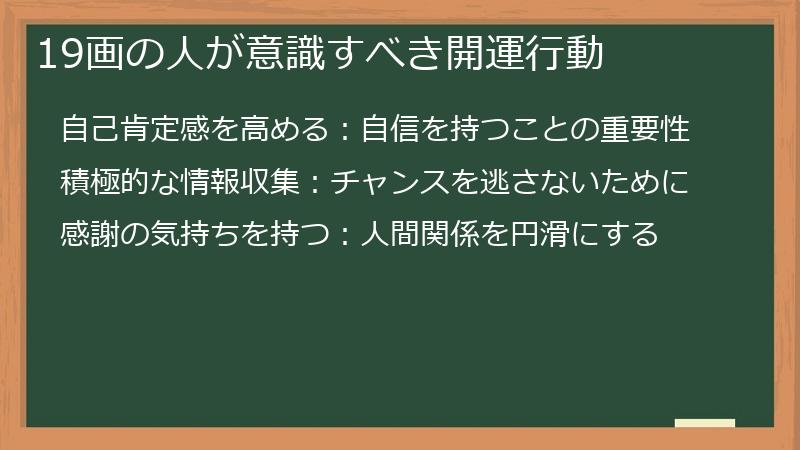 19画の人が意識すべき開運行動

自己肯定感を高める：自信を持つことの重要性

積極的な情報収集：チャンスを逃さないために

感謝の気持ちを持つ：人間関係を円滑にする